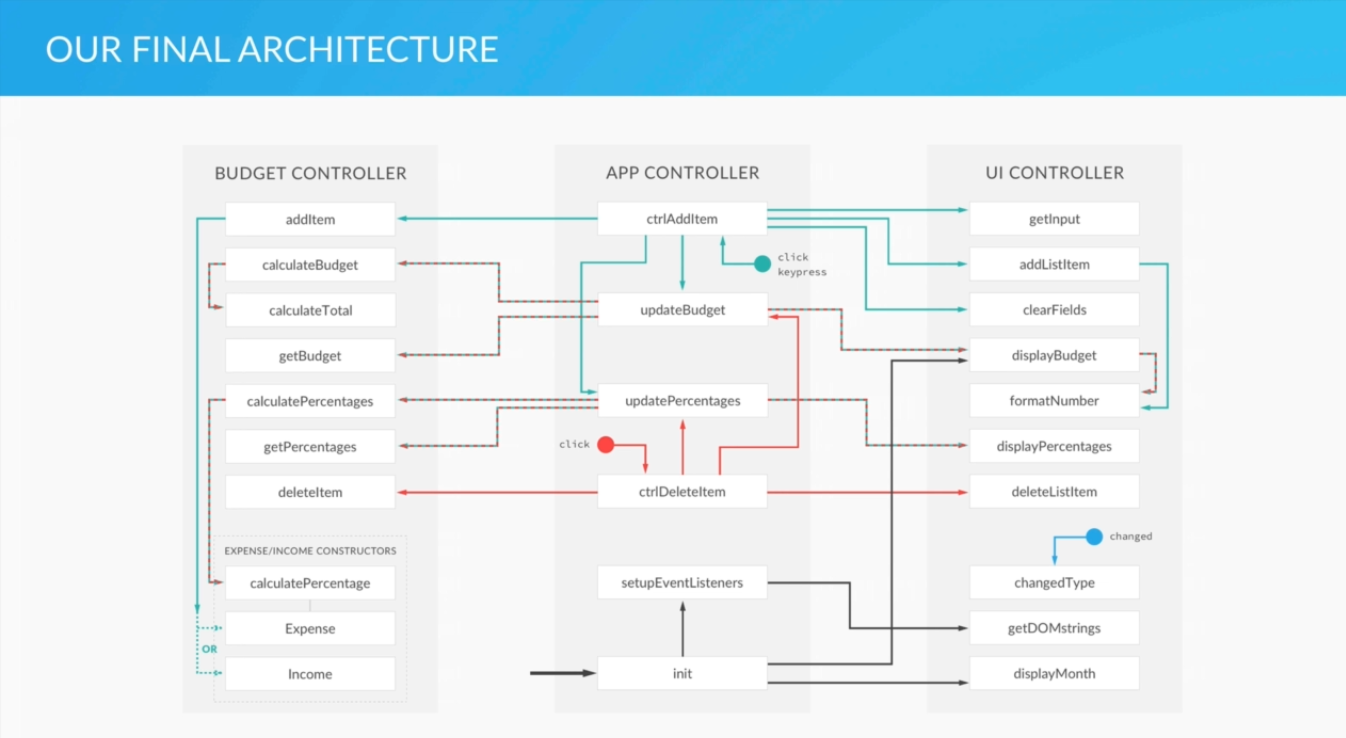 OUR FINAL ARCHITECTURE

BUDGET CONTROLLER

addItem

calculateBudget

calculateTotal

getBudget

calculatePercentages

getPercentages

deleteItem

EXPENSE/INCOME CONSTRUCTORS

calculatePercentage

Expense

OR

Income

APP CONTROLLER

ctrlAddItem

click
keypress

updateBudget

updatePercentages

click

ctrlDeleteItem

setupEventListeners

init

UI CONTROLLER

getInput

addListItem

clearFields

displayBudget

formatNumber

displayPercentages

deleteListItem

changed

changedType

getDOMstrings

displayMonth